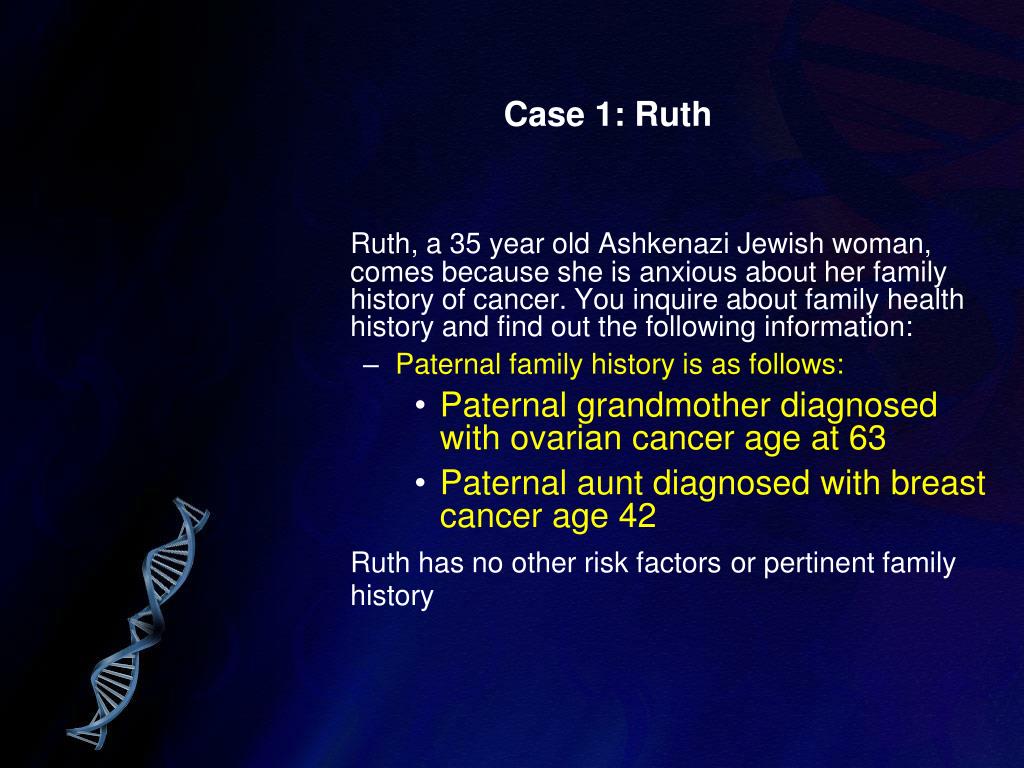 Case 1: Ruth

Ruth, a 35 year old Ashkenazi Jewish woman, comes because she is anxious about her family history of cancer. You inquire about family health history and find out the following information:

– Paternal family history is as follows:
  • Paternal grandmother diagnosed with ovarian cancer age at 63
  • Paternal aunt diagnosed with breast cancer age 42

Ruth has no other risk factors or pertinent family history